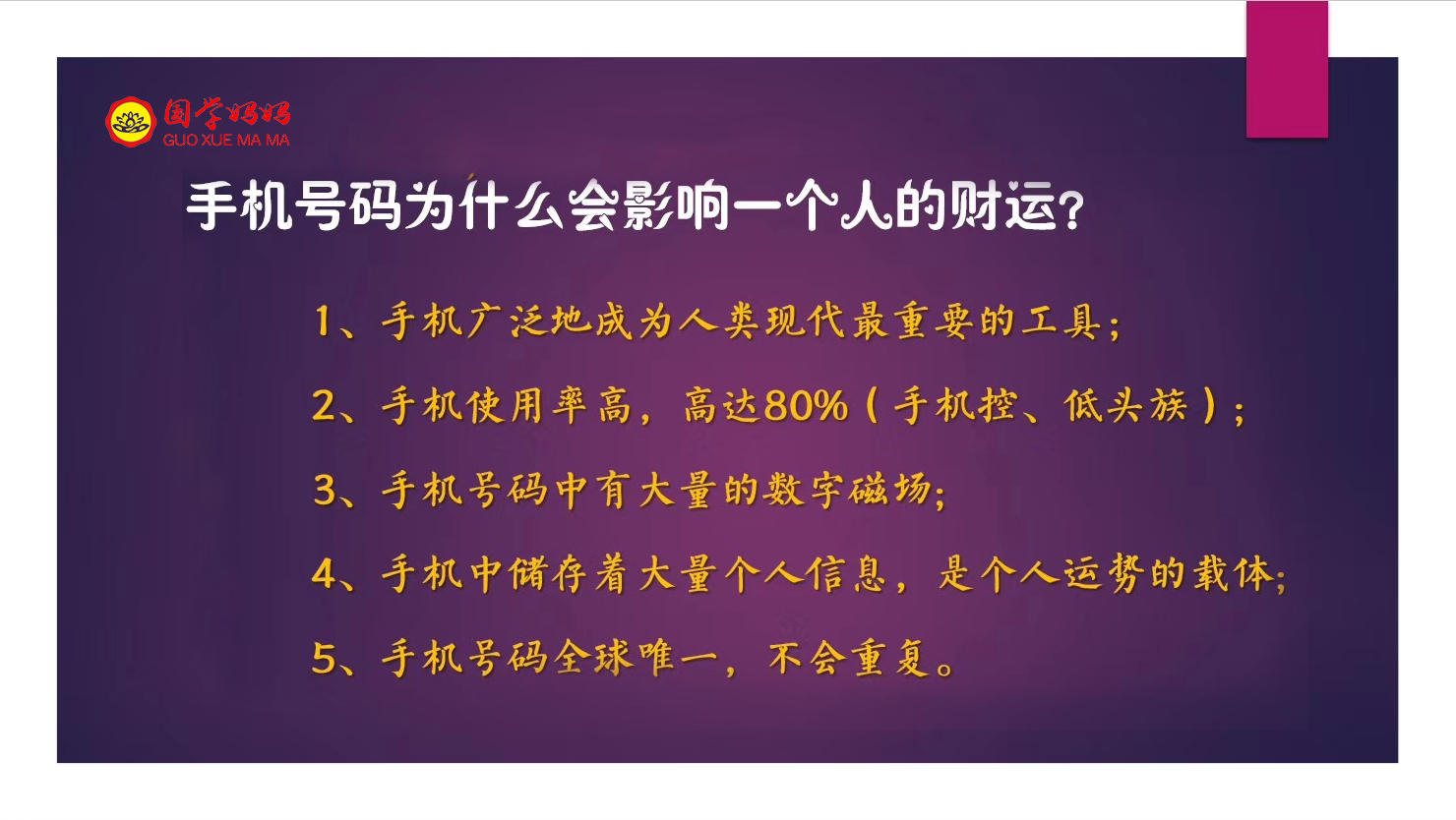 国学妈妈
GUO XUE MA MA

手机号码为什么会影响一个人的财运?

1、手机广泛地成为人类现代最重要的工具;

2、手机使用率高，高达80%（手机控、低头族）;

3、手机号码中有大量的数字磁场;

4、手机中储存着大量个人信息，是个人运势的载体;

5、手机号码全球唯一，不会重复。